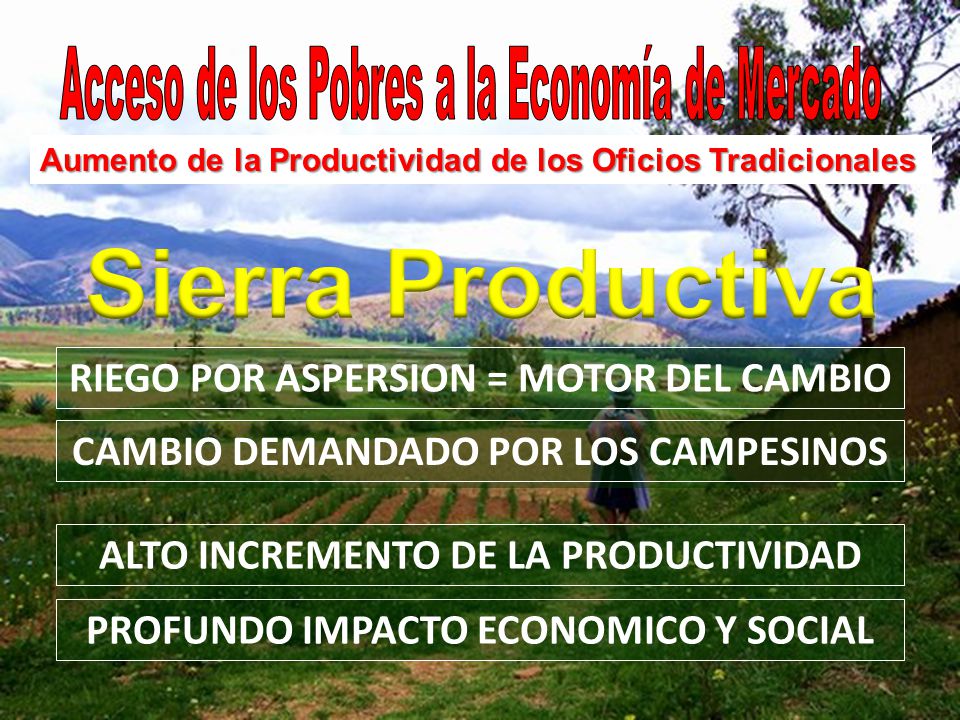 Acceso de los Pobres a la Economía de Mercado

Aumento de la Productividad de los Oficios Tradicionales

Sierra Productiva

RIEGO POR ASPERSION = MOTOR DEL CAMBIO

CAMBIO DEMANDADO POR LOS CAMPESINOS

ALTO INCREMENTO DE LA PRODUCTIVIDAD

PROFUNDO IMPACTO ECONOMICO Y SOCIAL